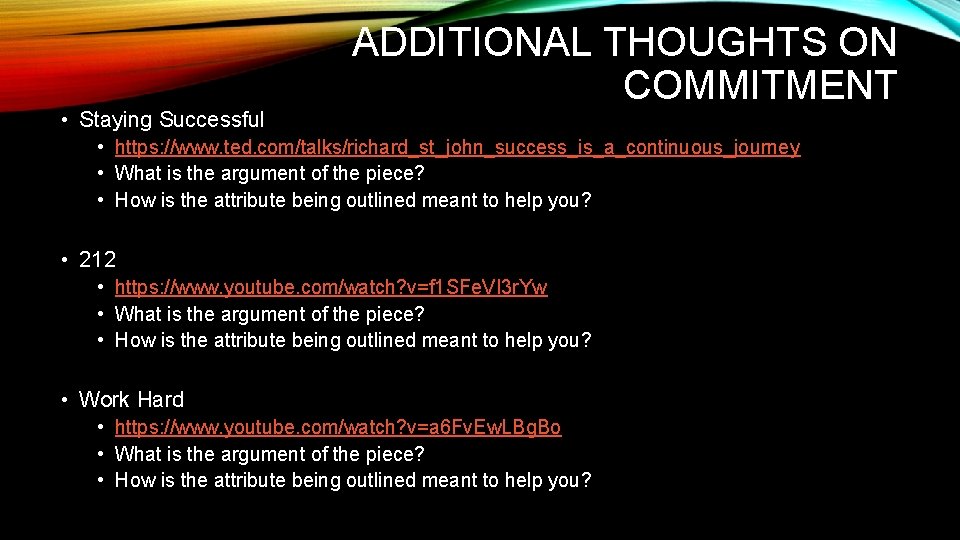 ADDITIONAL THOUGHTS ON COMMITMENT

• Staying Successful
  • https://www.ted.com/talks/richard_st_john_success_is_a_continuous_journey
  • What is the argument of the piece?
  • How is the attribute being outlined meant to help you?

• 212
  • https://www.youtube.com/watch?v=f1SFeVl3rYw
  • What is the argument of the piece?
  • How is the attribute being outlined meant to help you?

• Work Hard
  • https://www.youtube.com/watch?v=a6FvEwLBgBo
  • What is the argument of the piece?
  • How is the attribute being outlined meant to help you?